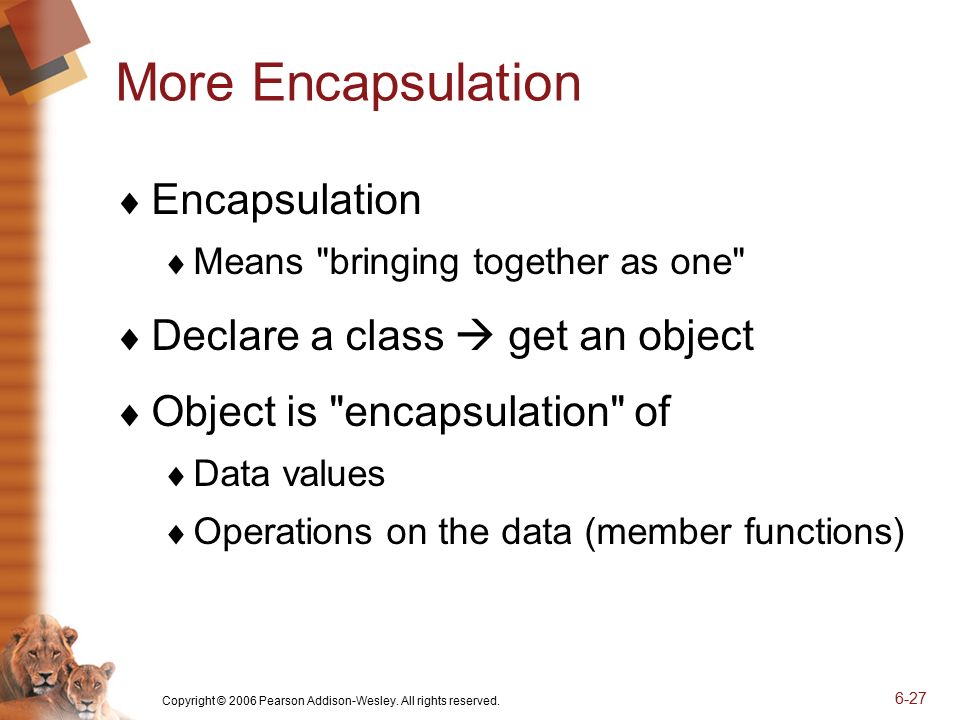 More Encapsulation

♦ Encapsulation

♦ Means "bringing together as one"

♦ Declare a class → get an object

♦ Object is "encapsulation" of

♦ Data values

♦ Operations on the data (member functions)

Copyright © 2006 Pearson Addison-Wesley. All rights reserved.

6-27